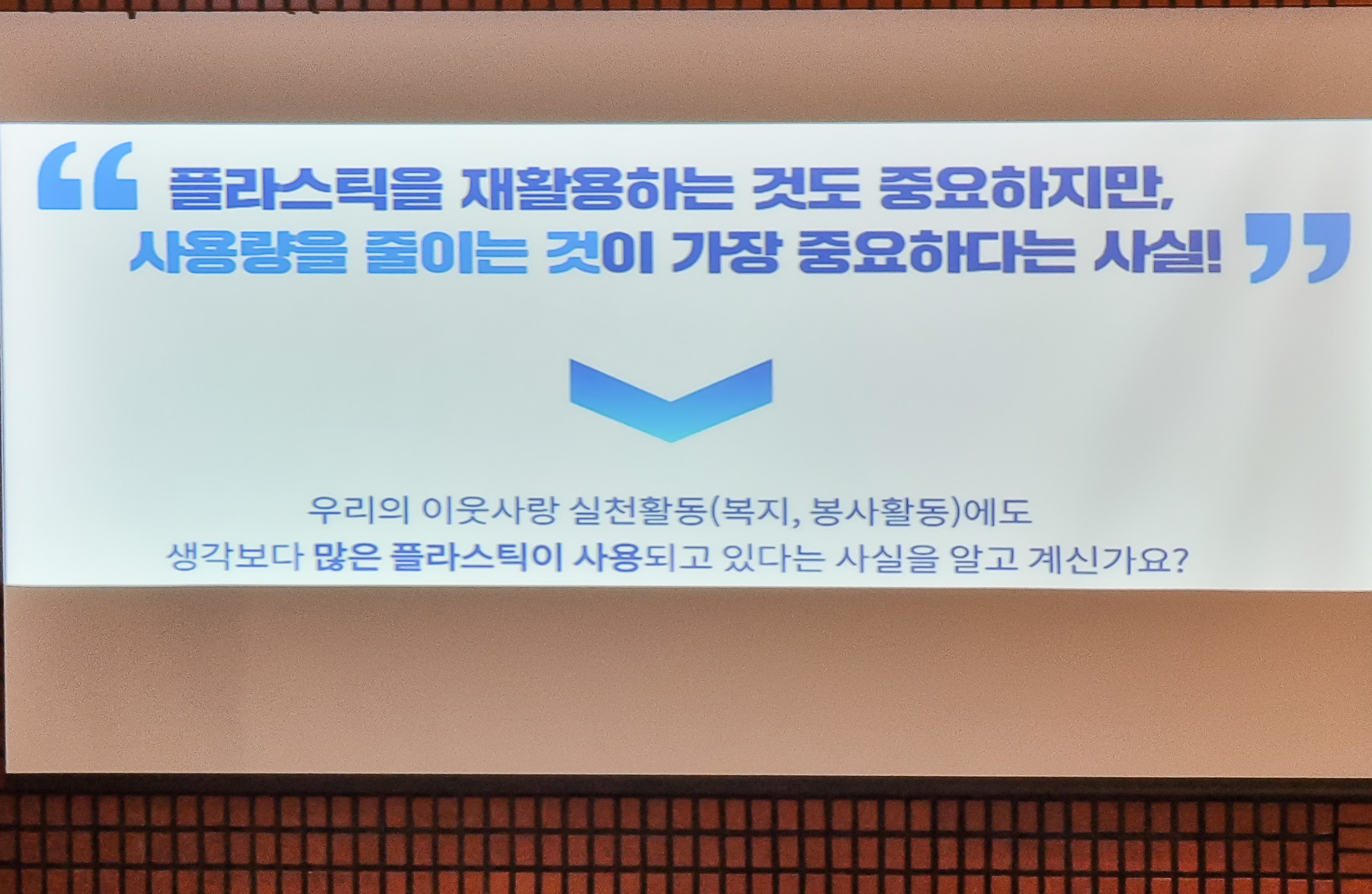 “ 플라스틱을 재활용하는 것도 중요하지만,
사용량을 줄이는 것이 가장 중요하다는 사실! ”

우리의 이웃사랑 실천활동(복지, 봉사활동)에도
생각보다 많은 플라스틱이 사용되고 있다는 사실을 알고 계신가요?